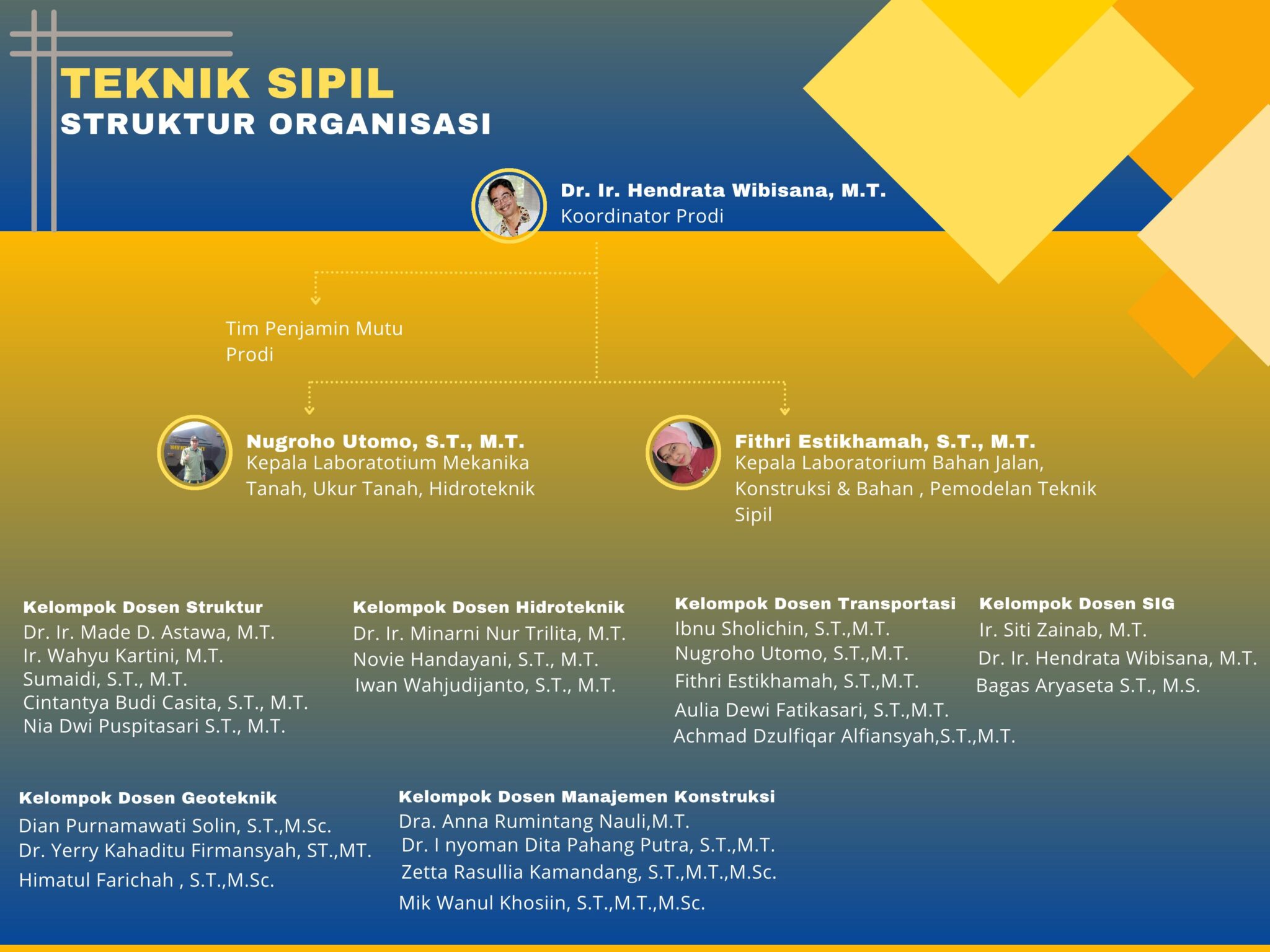 TEKNIK SIPIL
STRUKTUR ORGANISASI

Dr. Ir. Hendrata Wibisana, M.T.
Koordinator Prodi

Tim Penjamin Mutu Prodi

Nugroho Utomo, S.T., M.T.
Kepala Laboratotium Mekanika Tanah, Ukur Tanah, Hidroteknik

Fithri Estikhamah, S.T., M.T.
Kepala Laboratorium Bahan Jalan, Konstruksi & Bahan , Pemodelan Teknik Sipil

Kelompok Dosen Struktur
Dr. Ir. Made D. Astawa, M.T.
Ir. Wahyu Kartini, M.T.
Sumaidi, S.T., M.T.
Cintantya Budi Casita, S.T., M.T.
Nia Dwi Puspitasari S.T., M.T.

Kelompok Dosen Hidroteknik
Dr. Ir. Minarni Nur Trilita, M.T.
Novie Handayani, S.T., M.T.
Iwan Wahjudijanto, S.T., M.T.

Kelompok Dosen Transportasi
Ibnu Sholichin, S.T.,M.T.
Nugroho Utomo, S.T.,M.T.
Fithri Estikhamah, S.T.,M.T.
Aulia Dewi Fatikasari, S.T.,M.T.
Achmad Dzulfiqar Alfiansyah,S.T.,M.T.

Kelompok Dosen SIG
Ir. Siti Zainab, M.T.
Dr. Ir. Hendrata Wibisana, M.T.
Bagas Aryaseta S.T., M.S.

Kelompok Dosen Geoteknik
Dian Purnamawati Solin, S.T.,M.Sc.
Dr. Yerry Kahaditu Firmansyah, ST.,MT.
Himatul Farichah , S.T.,M.Sc.

Kelompok Dosen Manajemen Konstruksi
Dra. Anna Rumintang Nauli,M.T.
Dr. I nyoman Dita Pahang Putra, S.T.,M.T.
Zetta Rasullia Kamandang, S.T.,M.T.,M.Sc.
Mik Wanul Khosiin, S.T.,M.T.,M.Sc.